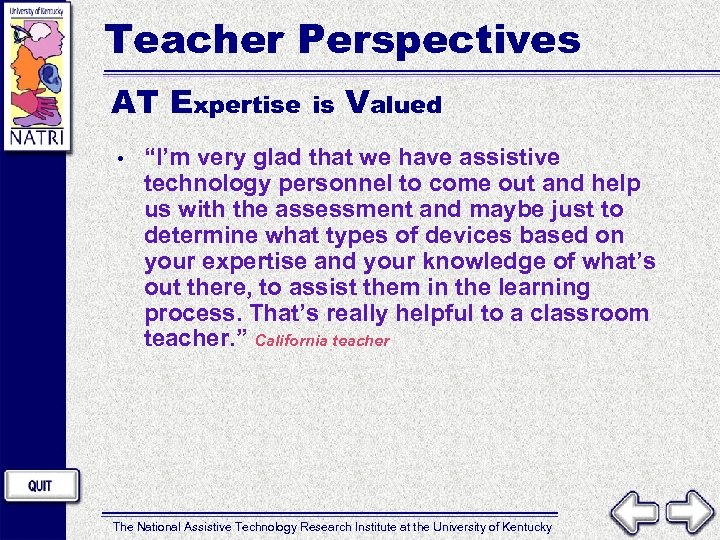 University of Kentucky

NATRI

Teacher Perspectives

AT Expertise is Valued

• "I'm very glad that we have assistive technology personnel to come out and help us with the assessment and maybe just to determine what types of devices based on your expertise and your knowledge of what's out there, to assist them in the learning process. That's really helpful to a classroom teacher." California teacher

QUIT

The National Assistive Technology Research Institute at the University of Kentucky